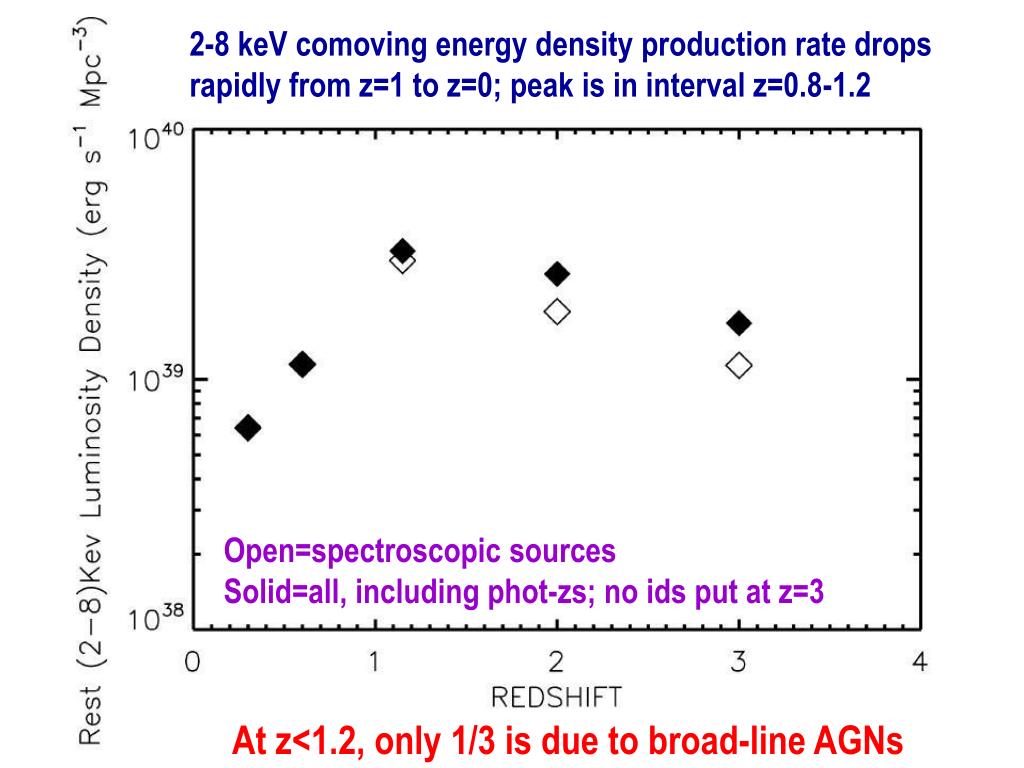 2-8 keV comoving energy density production rate drops rapidly from z=1 to z=0; peak is in interval z=0.8-1.2

Rest (2−8)Kev Luminosity Density (erg s$^{-1}$ Mpc$^{-3}$)

$10^{40}$

$10^{39}$

$10^{38}$

Open=spectroscopic sources
Solid=all, including phot-zs; no ids put at z=3

0 1 2 3 4

REDSHIFT

At z<1.2, only 1/3 is due to broad-line AGNs